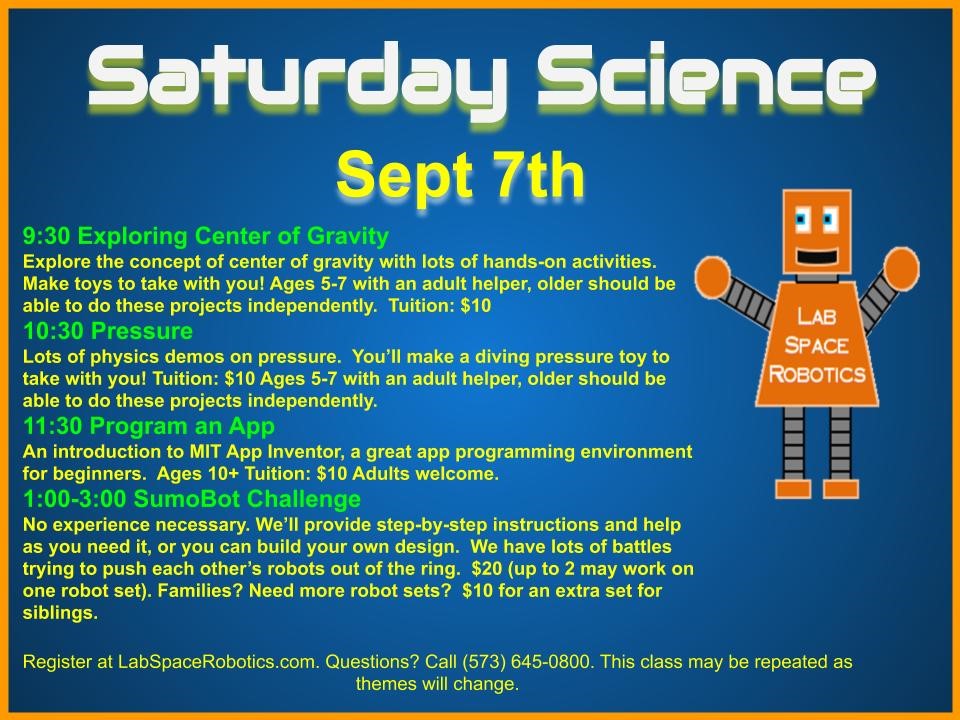 Saturday Science

Sept 7th

9:30 Exploring Center of Gravity
Explore the concept of center of gravity with lots of hands-on activities. Make toys to take with you! Ages 5-7 with an adult helper, older should be able to do these projects independently. Tuition: $10

10:30 Pressure
Lots of physics demos on pressure. You'll make a diving pressure toy to take with you! Tuition: $10 Ages 5-7 with an adult helper, older should be able to do these projects independently.

11:30 Program an App
An introduction to MIT App Inventor, a great app programming environment for beginners. Ages 10+ Tuition: $10 Adults welcome.

1:00-3:00 SumoBot Challenge
No experience necessary. We'll provide step-by-step instructions and help as you need it, or you can build your own design. We have lots of battles trying to push each other's robots out of the ring. $20 (up to 2 may work on one robot set). Families? Need more robot sets? $10 for an extra set for siblings.

LAB SPACE ROBOTICS

Register at LabSpaceRobotics.com. Questions? Call (573) 645-0800. This class may be repeated as themes will change.